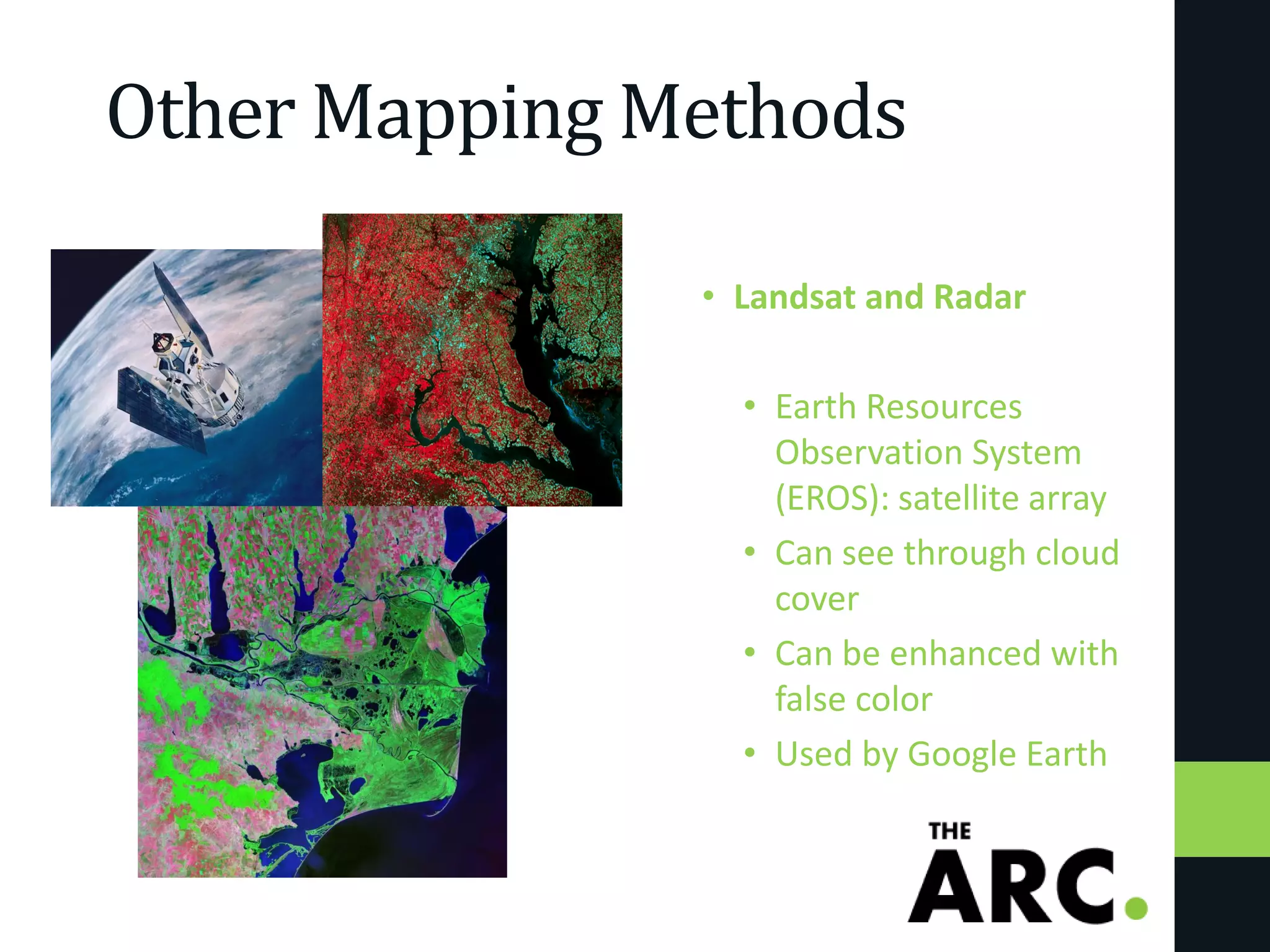 Other Mapping Methods

• Landsat and Radar

• Earth Resources Observation System (EROS): satellite array
• Can see through cloud cover
• Can be enhanced with false color
• Used by Google Earth

THE
ARC.